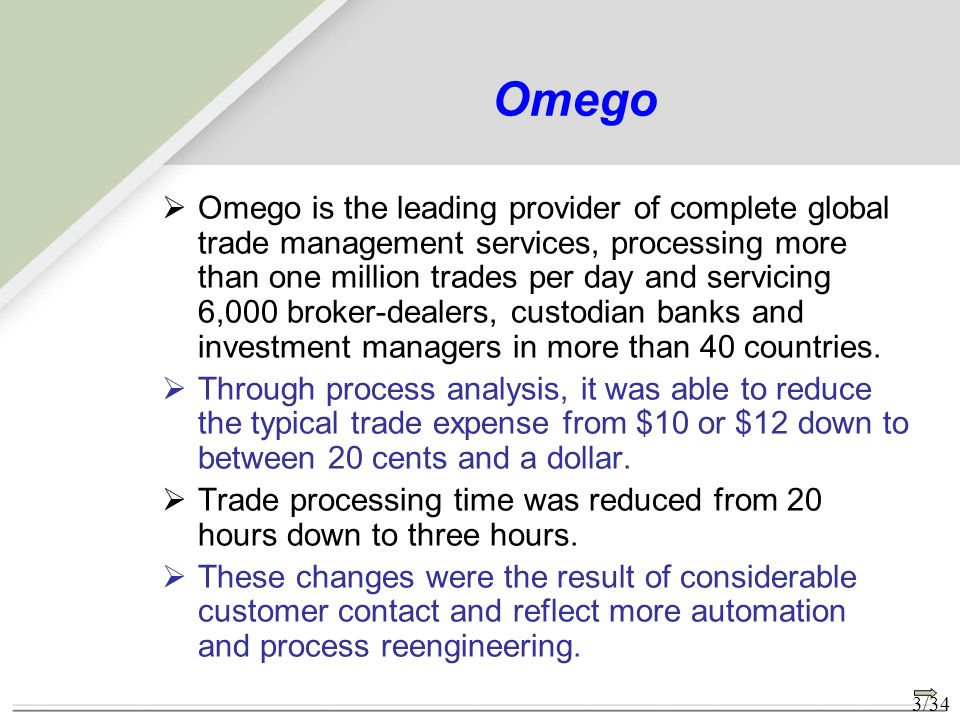 Omego

➢ Omego is the leading provider of complete global trade management services, processing more than one million trades per day and servicing 6,000 broker-dealers, custodian banks and investment managers in more than 40 countries.

➢ Through process analysis, it was able to reduce the typical trade expense from \$10 or \$12 down to between 20 cents and a dollar.

➢ Trade processing time was reduced from 20 hours down to three hours.

➢ These changes were the result of considerable customer contact and reflect more automation and process reengineering.

3/34